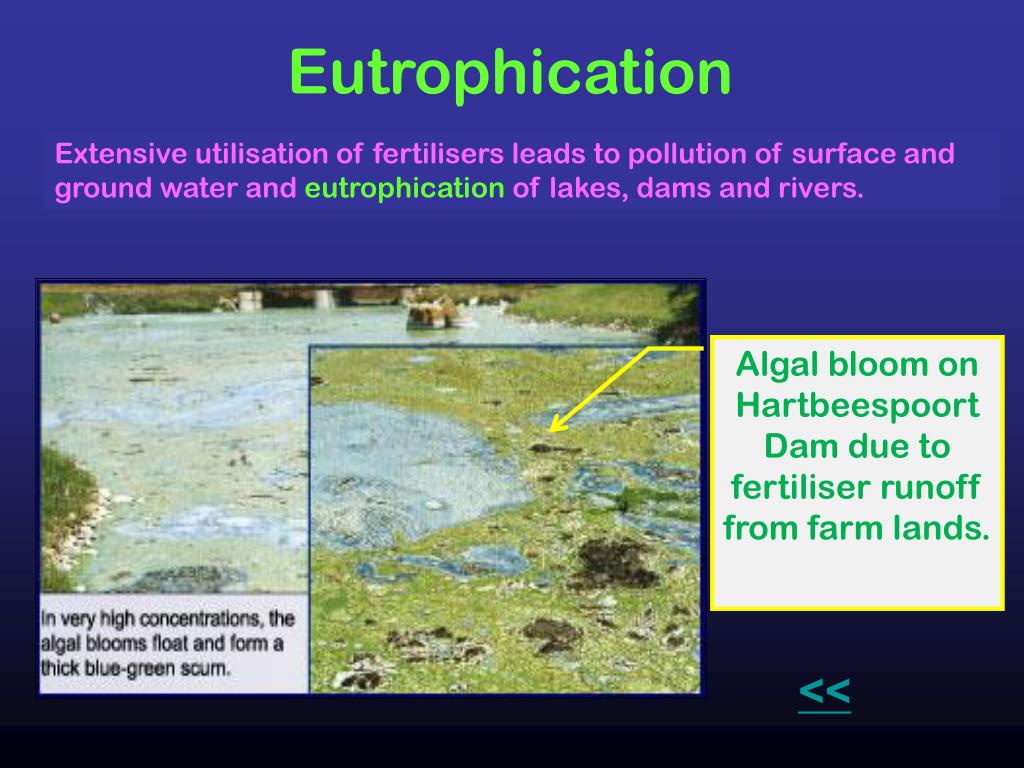 Eutrophication

Extensive utilisation of fertilisers leads to pollution of surface and ground water and eutrophication of lakes, dams and rivers.

In very high concentrations, the algal blooms float and form a thick blue-green scum.

Algal bloom on Hartbeespoort Dam due to fertiliser runoff from farm lands.

<<